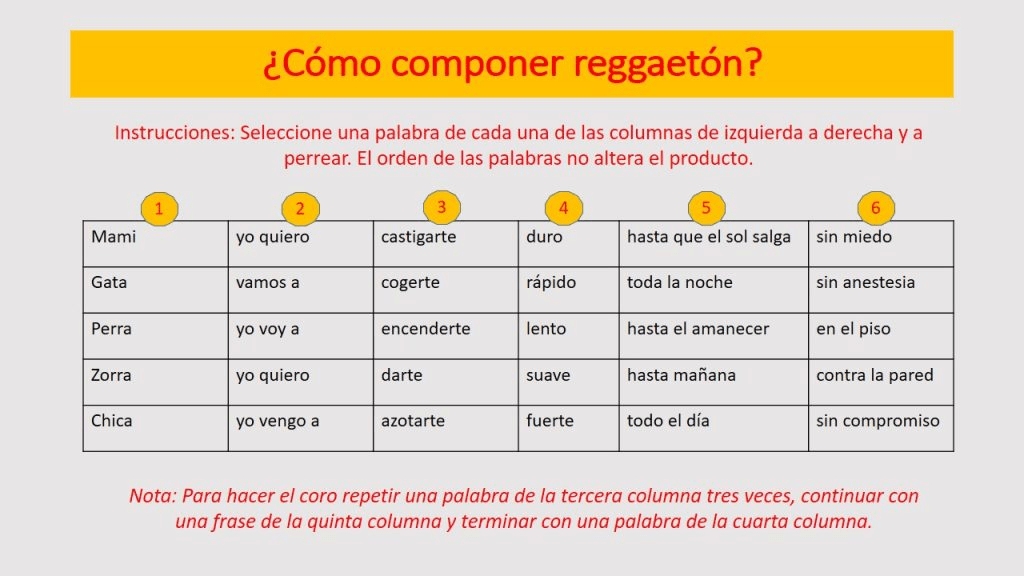 ¿Cómo componer reggaetón?

Instrucciones: Seleccione una palabra de cada una de las columnas de izquierda a derecha y a perrear. El orden de las palabras no altera el producto.

| 1 | 2 | 3 | 4 | 5 | 6 |
|---|---|---|---|---|---|
| Mami | yo quiero | castigarte | duro | hasta que el sol salga | sin miedo |
| Gata | vamos a | cogerte | rápido | toda la noche | sin anestesia |
| Perra | yo voy a | encenderte | lento | hasta el amanecer | en el piso |
| Zorra | yo quiero | darte | suave | hasta mañana | contra la pared |
| Chica | yo vengo a | azotarte | fuerte | todo el día | sin compromiso |

Nota: Para hacer el coro repetir una palabra de la tercera columna tres veces, continuar con una frase de la quinta columna y terminar con una palabra de la cuarta columna.